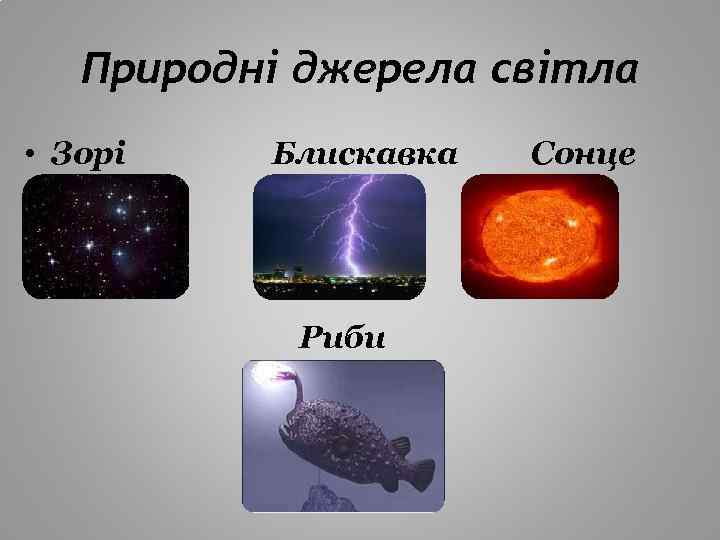 Природні джерела світла

• Зорі Блискавка Сонце

Риби